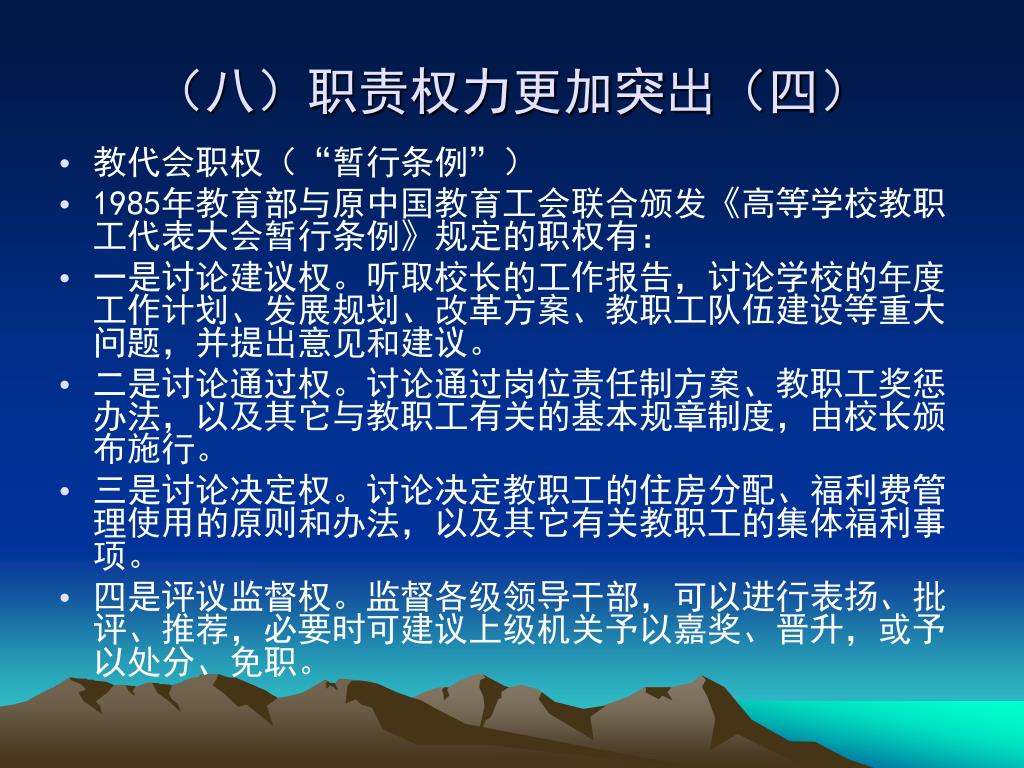 （八）职责权力更加突出（四）

• 教代会职权（“暂行条例”）
• 1985年教育部与原中国教育工会联合颁发《高等学校教职工代表大会暂行条例》规定的职权有：
• 一是讨论建议权。听取校长的工作报告，讨论学校的年度工作计划、发展规划、改革方案、教职工队伍建设等重大问题，并提出意见和建议。
• 二是讨论通过权。讨论通过岗位责任制方案、教职工奖惩办法，以及其它与教职工有关的基本规章制度，由校长颁布施行。
• 三是讨论决定权。讨论决定教职工的住房分配、福利费管理使用的原则和办法，以及其它有关教职工的集体福利事项。
• 四是评议监督权。监督各级领导干部，可以进行表扬、批评、推荐，必要时可建议上级机关予以嘉奖、晋升，或予以处分、免职。